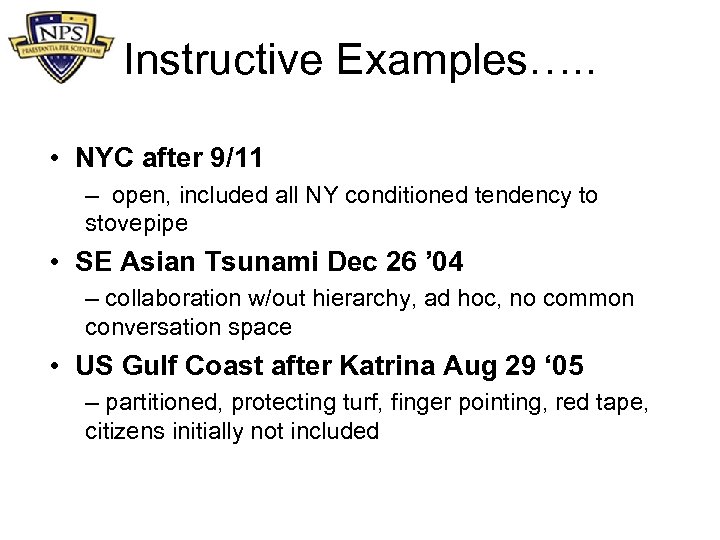 NPS
PRAESTANTIA PER SCIENTIAM

Instructive Examples…..

• NYC after 9/11
– open, included all NY conditioned tendency to stovepipe
• SE Asian Tsunami Dec 26 ’04
– collaboration w/out hierarchy, ad hoc, no common conversation space
• US Gulf Coast after Katrina Aug 29 ‘05
– partitioned, protecting turf, finger pointing, red tape, citizens initially not included